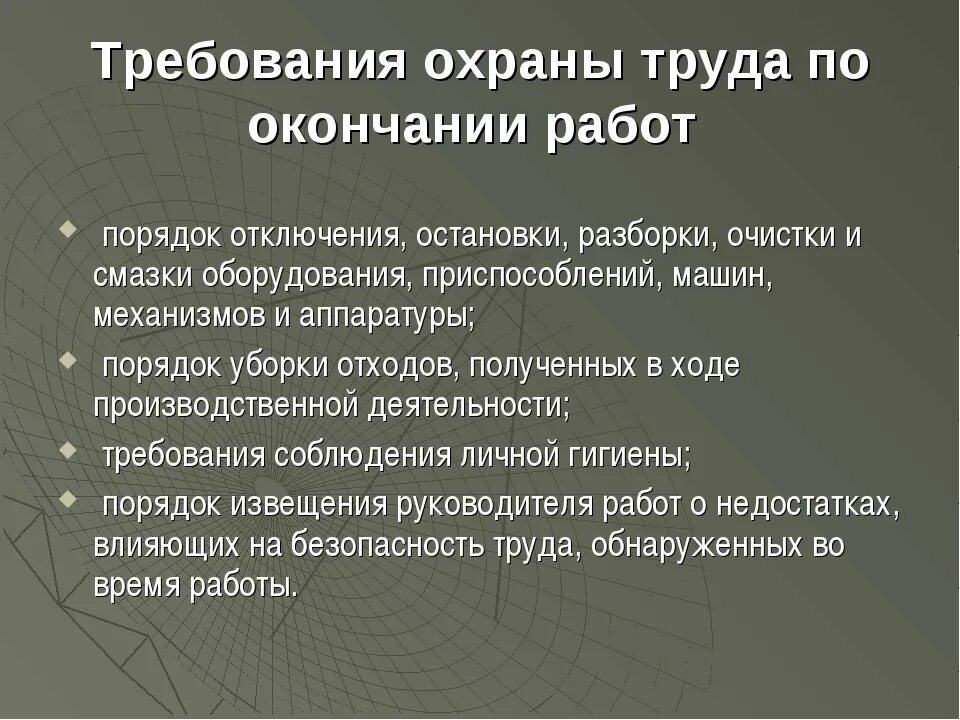 Требования охраны труда по окончании работ

порядок отключения, остановки, разборки, очистки и смазки оборудования, приспособлений, машин, механизмов и аппаратуры;

порядок уборки отходов, полученных в ходе производственной деятельности;

требования соблюдения личной гигиены;

порядок извещения руководителя работ о недостатках, влияющих на безопасность труда, обнаруженных во время работы.